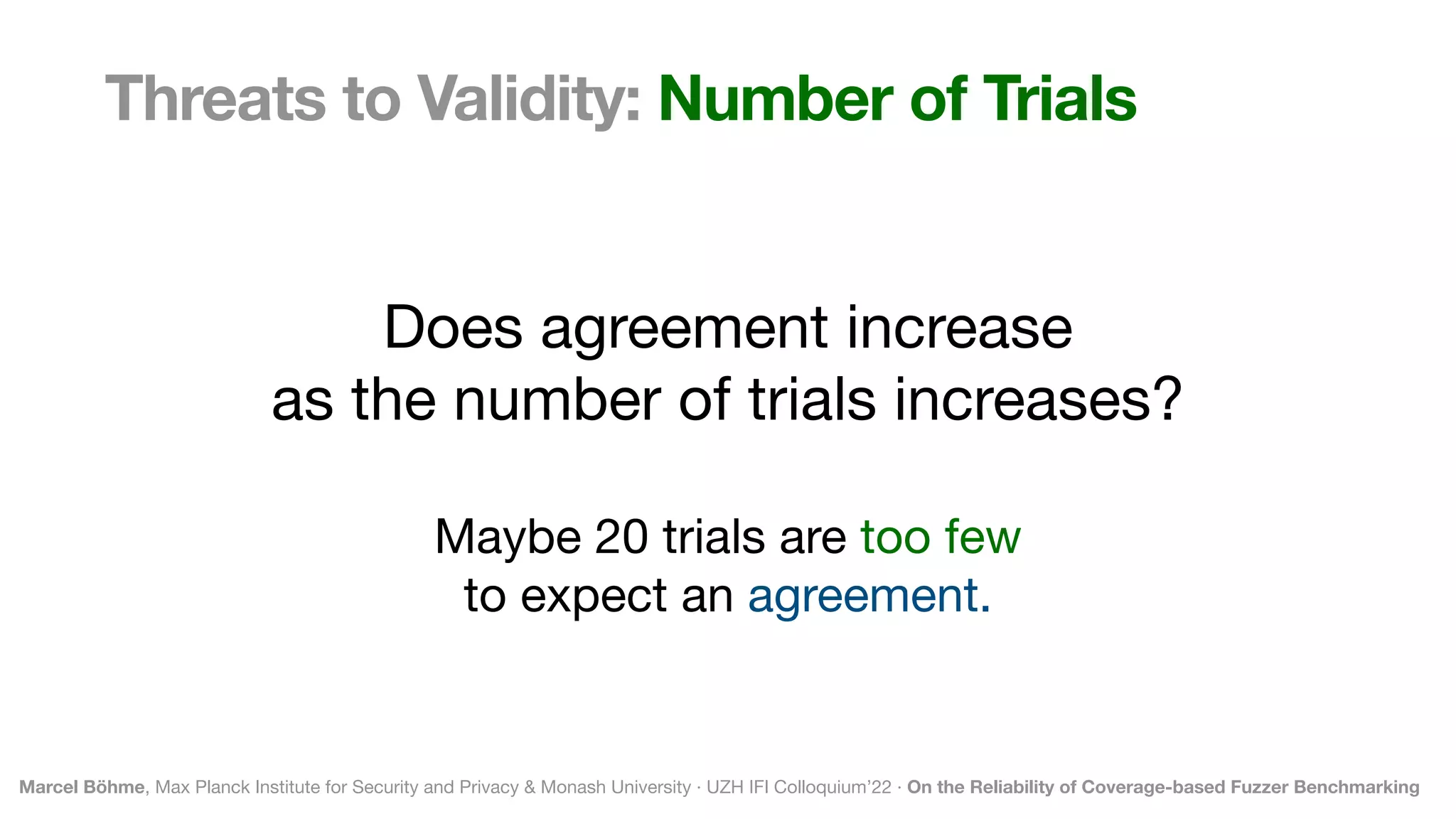 Threats to Validity: Number of Trials

Does agreement increase as the number of trials increases?

Maybe 20 trials are too few to expect an agreement.

Marcel Böhme, Max Planck Institute for Security and Privacy & Monash University · UZH IFI Colloquium'22 · On the Reliability of Coverage-based Fuzzer Benchmarking